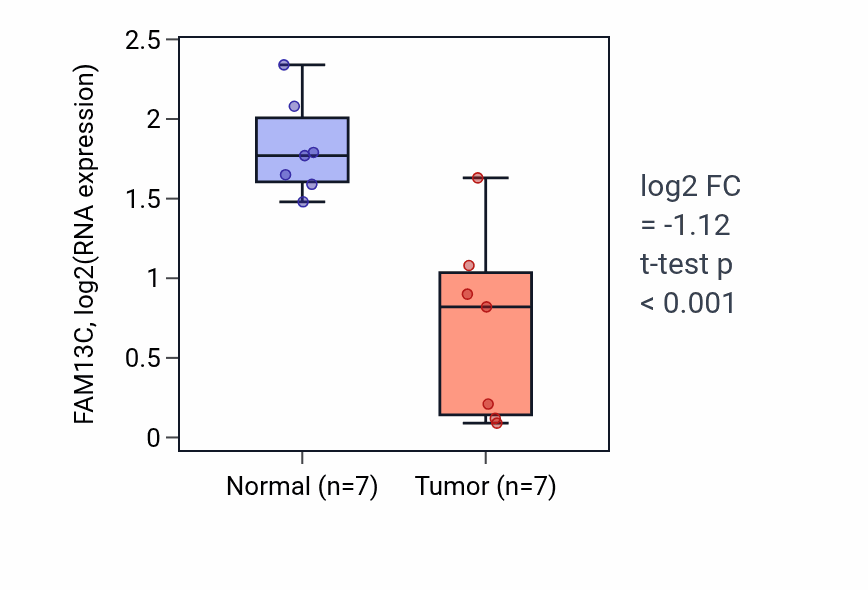 FAM13C, log2(RNA expression)

2.5
2
1.5
1
0.5
0

Normal (n=7)
Tumor (n=7)

log2 FC
= -1.12
t-test p
< 0.001